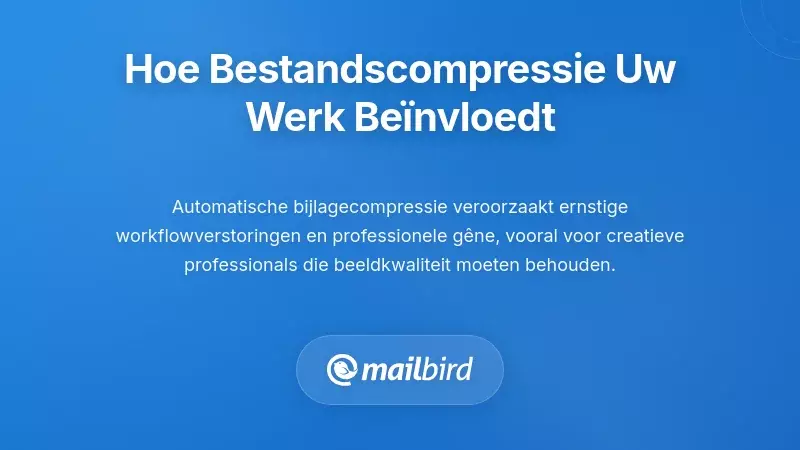 Hoe Bestandscompressie Uw Werk Beïnvloedt

Automatische bijlagecompressie veroorzaakt ernstige workflowverstoringen en professionele gêne, vooral voor creatieve professionals die beeldkwaliteit moeten behouden.

mailbird